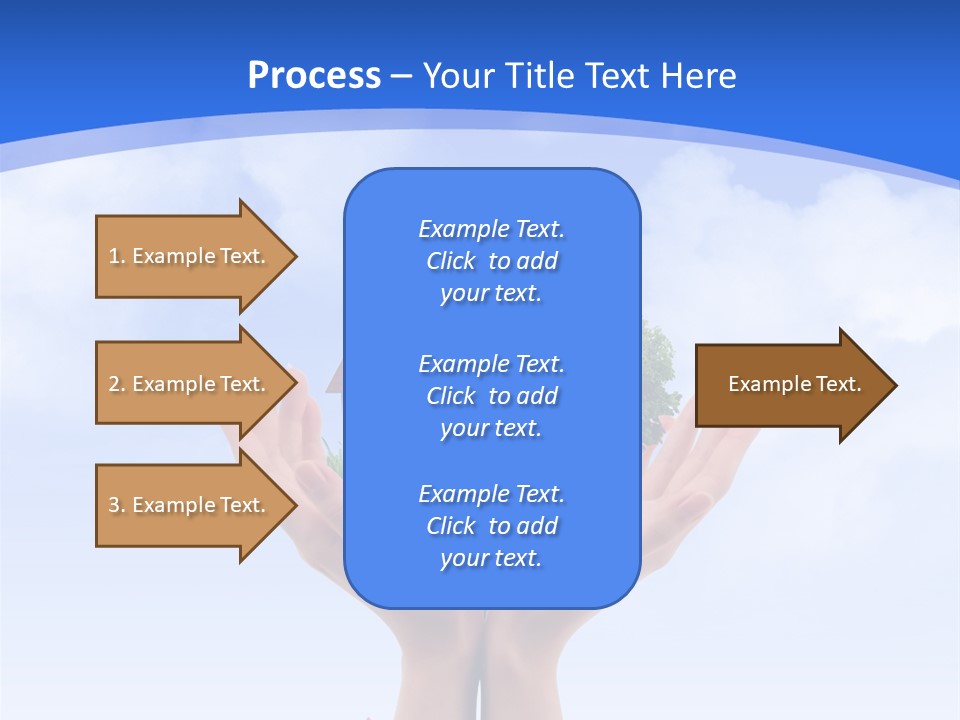 Process – Your Title Text Here

1. Example Text.

2. Example Text.

3. Example Text.

Example Text. Click to add your text.

Example Text. Click to add your text.

Example Text. Click to add your text.

Example Text.